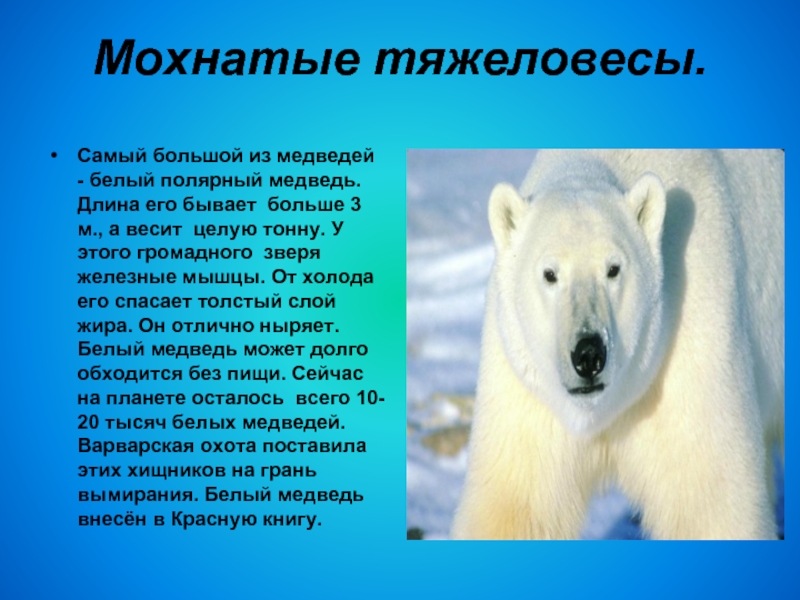 Мохнатые тяжеловесы.

• Самый большой из медведей - белый полярный медведь. Длина его бывает больше 3 м., а весит целую тонну. У этого громадного зверя железные мышцы. От холода его спасает толстый слой жира. Он отлично ныряет. Белый медведь может долго обходится без пищи. Сейчас на планете осталось всего 10-20 тысяч белых медведей. Варварская охота поставила этих хищников на грань вымирания. Белый медведь внесён в Красную книгу.